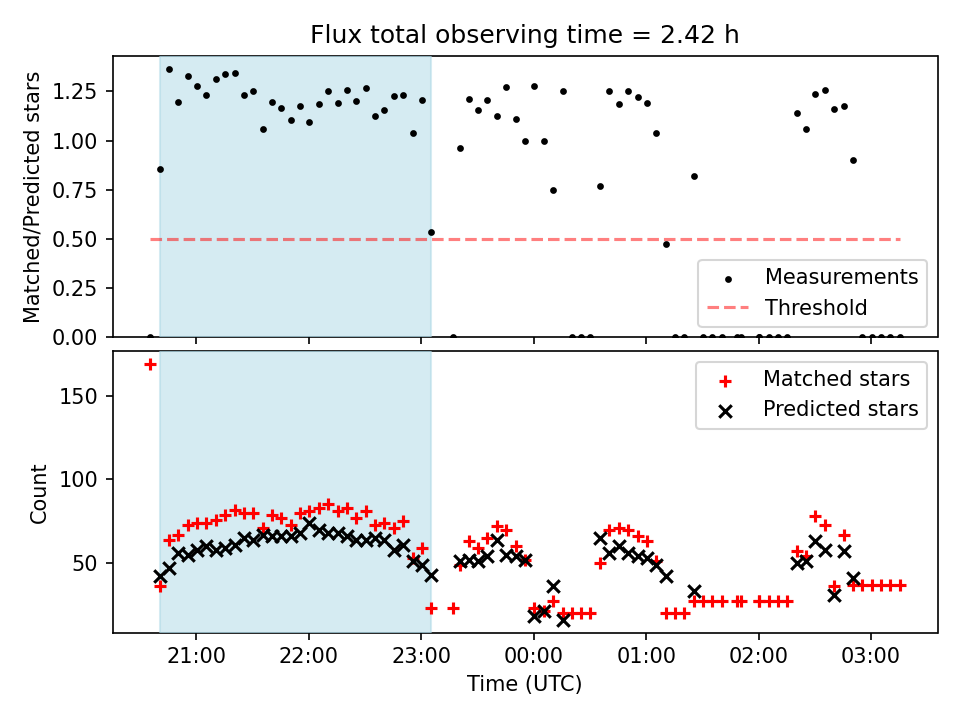 Flux total observing time = 2.42 h

Matched/Predicted stars

1.25
1.00
0.75
0.50
0.25
0.00

Measurements
Threshold

Count

150
100
50

Matched stars
Predicted stars

21:00
22:00
23:00
00:00
01:00
02:00
03:00

Time (UTC)